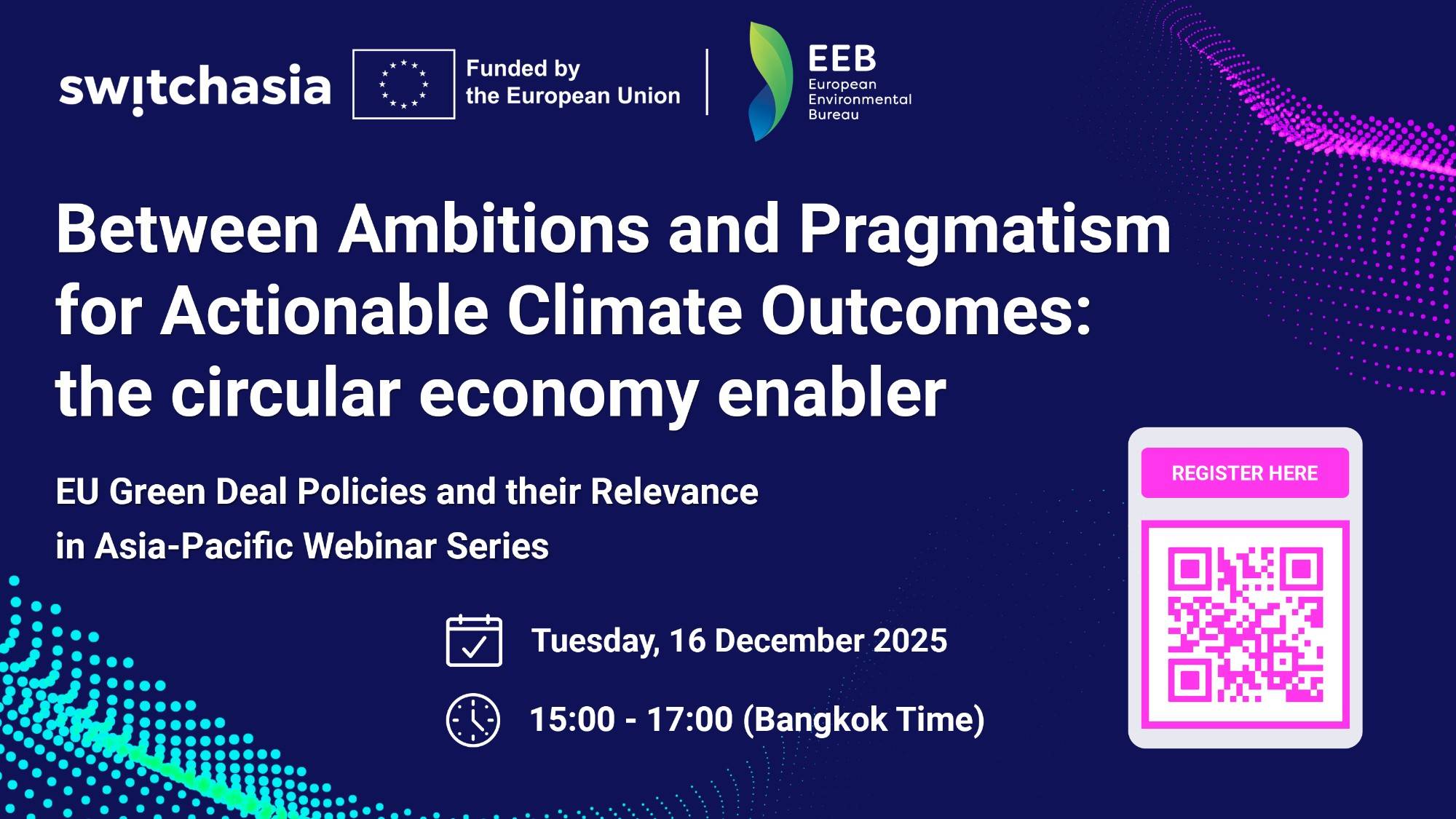 switchasia

Funded by the European Union

EEB
European Environmental Bureau

Between Ambitions and Pragmatism for Actionable Climate Outcomes: the circular economy enabler

EU Green Deal Policies and their Relevance in Asia-Pacific Webinar Series

Tuesday, 16 December 2025

15:00 - 17:00 (Bangkok Time)

REGISTER HERE